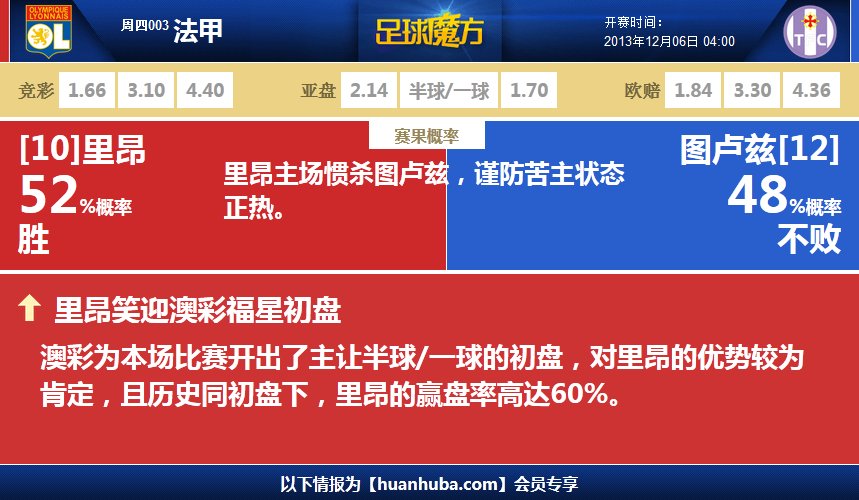 OLYMPIQUE LYONNAIS OL

周四003 法甲

足球魔方

开赛时间：
2013年12月06日 04:00

TFC

竞彩 1.66 3.10 4.40 亚盘 2.14 半球/一球 1.70 欧赔 1.84 3.30 4.36

赛果概率

[10]里昂
52%概率
胜

里昂主场惯杀图卢兹，谨防苦主状态正热。

图卢兹[12]
48%概率
不败

里昂笑迎澳彩福星初盘

澳彩为本场比赛开出了主让半球/一球的初盘，对里昂的优势较为肯定，且历史同初盘下，里昂的赢盘率高达60%。

以下情报为【huanhuba.com】会员专享